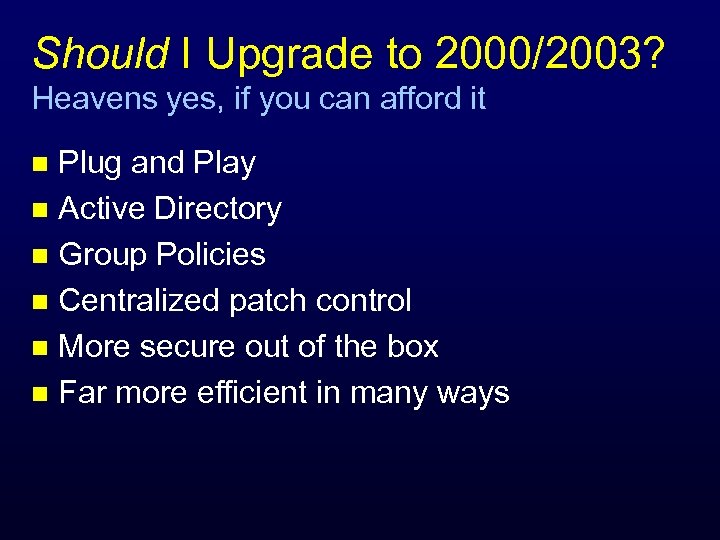 Should I Upgrade to 2000/2003?
Heavens yes, if you can afford it

- Plug and Play
- Active Directory
- Group Policies
- Centralized patch control
- More secure out of the box
- Far more efficient in many ways